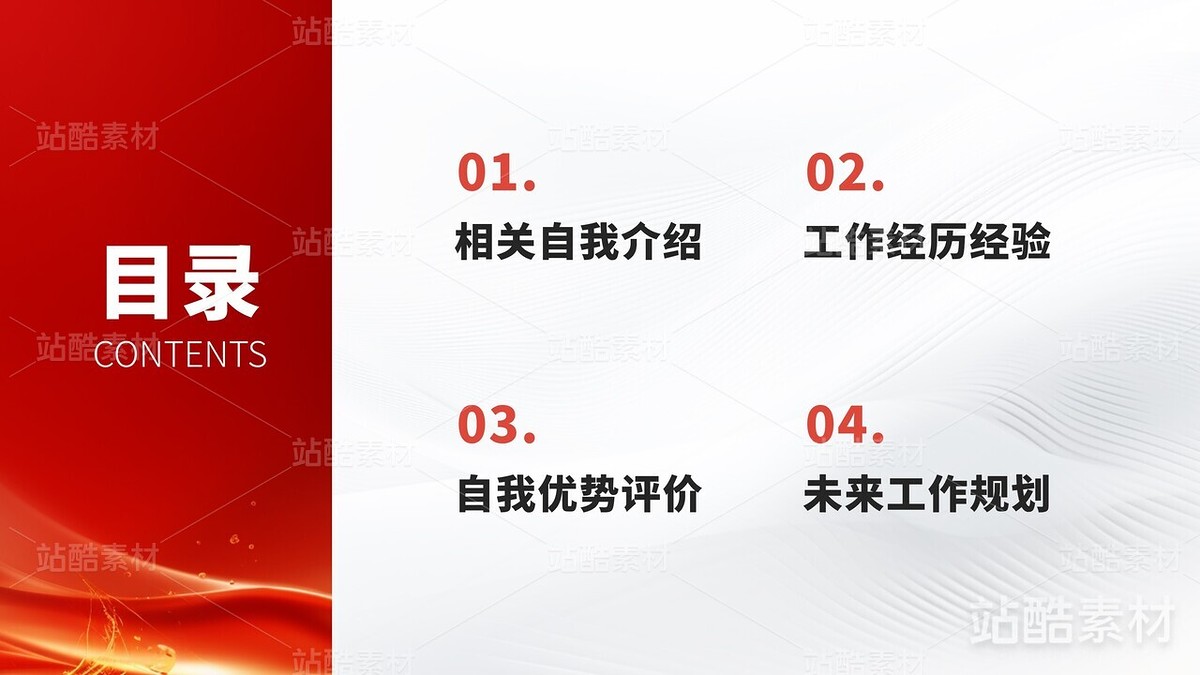 目录
CONTENTS

01.
相关自我介绍

02.
工作经历经验

03.
自我优势评价

04.
未来工作规划

站酷素材